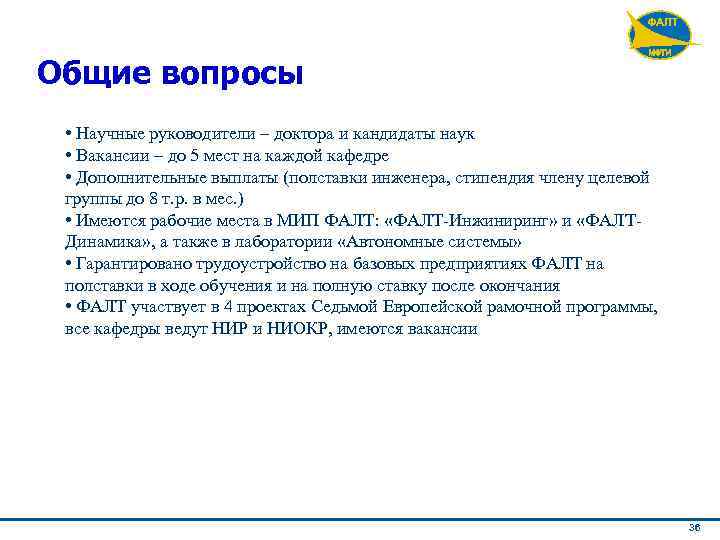 ФАЛТ
МФТИ

Общие вопросы

• Научные руководители – доктора и кандидаты наук
• Вакансии – до 5 мест на каждой кафедре
• Дополнительные выплаты (полставки инженера, стипендия члену целевой группы до 8 т.р. в мес.)
• Имеются рабочие места в МИП ФАЛТ: «ФАЛТ-Инжиниринг» и «ФАЛТ-Динамика», а также в лаборатории «Автономные системы»
• Гарантировано трудоустройство на базовых предприятиях ФАЛТ на полставки в ходе обучения и на полную ставку после окончания
• ФАЛТ участвует в 4 проектах Седьмой Европейской рамочной программы, все кафедры ведут НИР и НИОКР, имеются вакансии

36